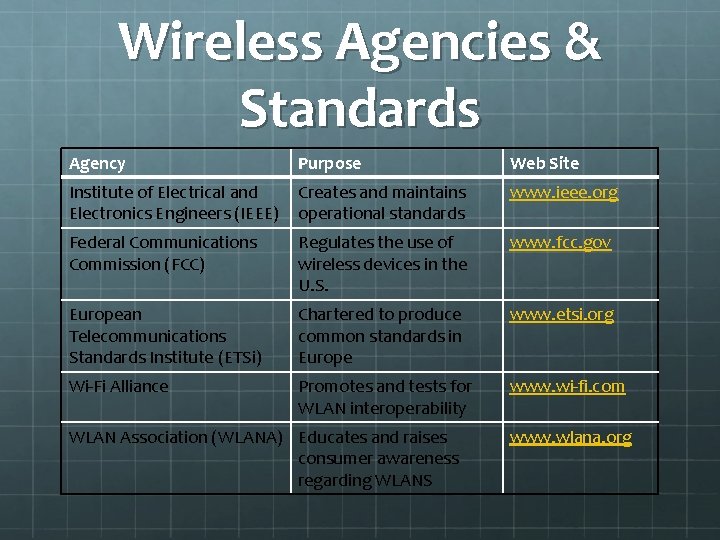 Wireless Agencies & Standards

| Agency | Purpose | Web Site |
|---|---|---|
| Institute of Electrical and Electronics Engineers (IEEE) | Creates and maintains operational standards | www.ieee.org |
| Federal Communications Commission (FCC) | Regulates the use of wireless devices in the U.S. | www.fcc.gov |
| European Telecommunications Standards Institute (ETSi) | Chartered to produce common standards in Europe | www.etsi.org |
| Wi-Fi Alliance | Promotes and tests for WLAN interoperability | www.wi-fi.com |
| WLAN Association (WLANA) | Educates and raises consumer awareness regarding WLANS | www.wlana.org |